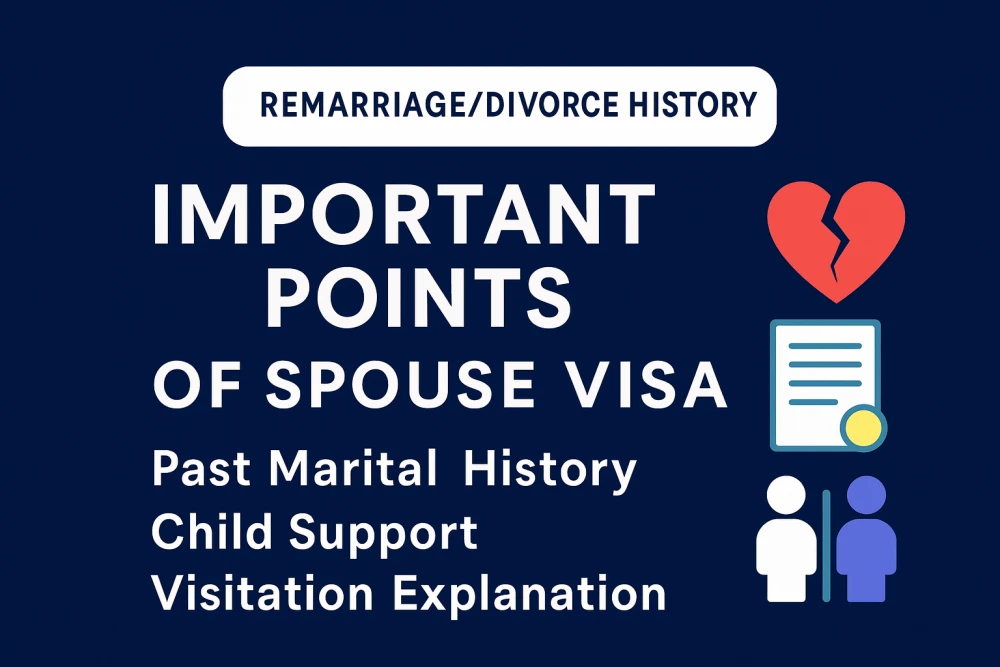 REMARRIAGE/DIVORCE HISTORY

IMPORTANT POINTS OF SPOUSE VISA

Past Marital History
Child Support
Visitation Explanation